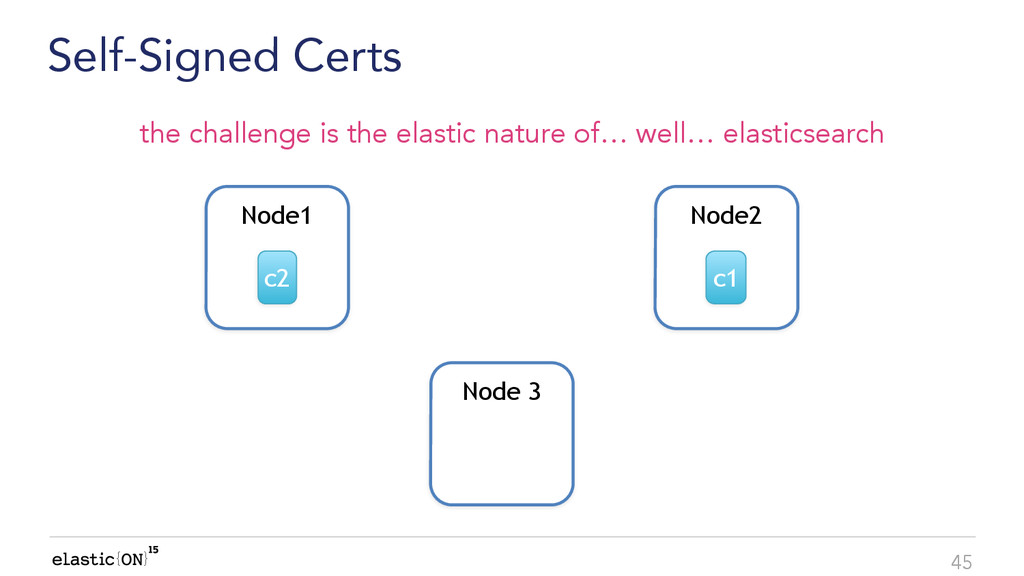 Self-Signed Certs

the challenge is the elastic nature of… well… elasticsearch

Node1

c2

Node2

c1

Node 3

elastic{ON}$^{15}$

45